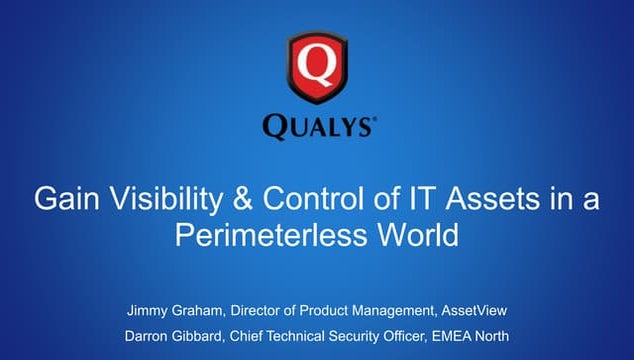 Q

QUALYS®

Gain Visibility & Control of IT Assets in a Perimeterless World

Jimmy Graham, Director of Product Management, AssetView

Darron Gibbard, Chief Technical Security Officer, EMEA North